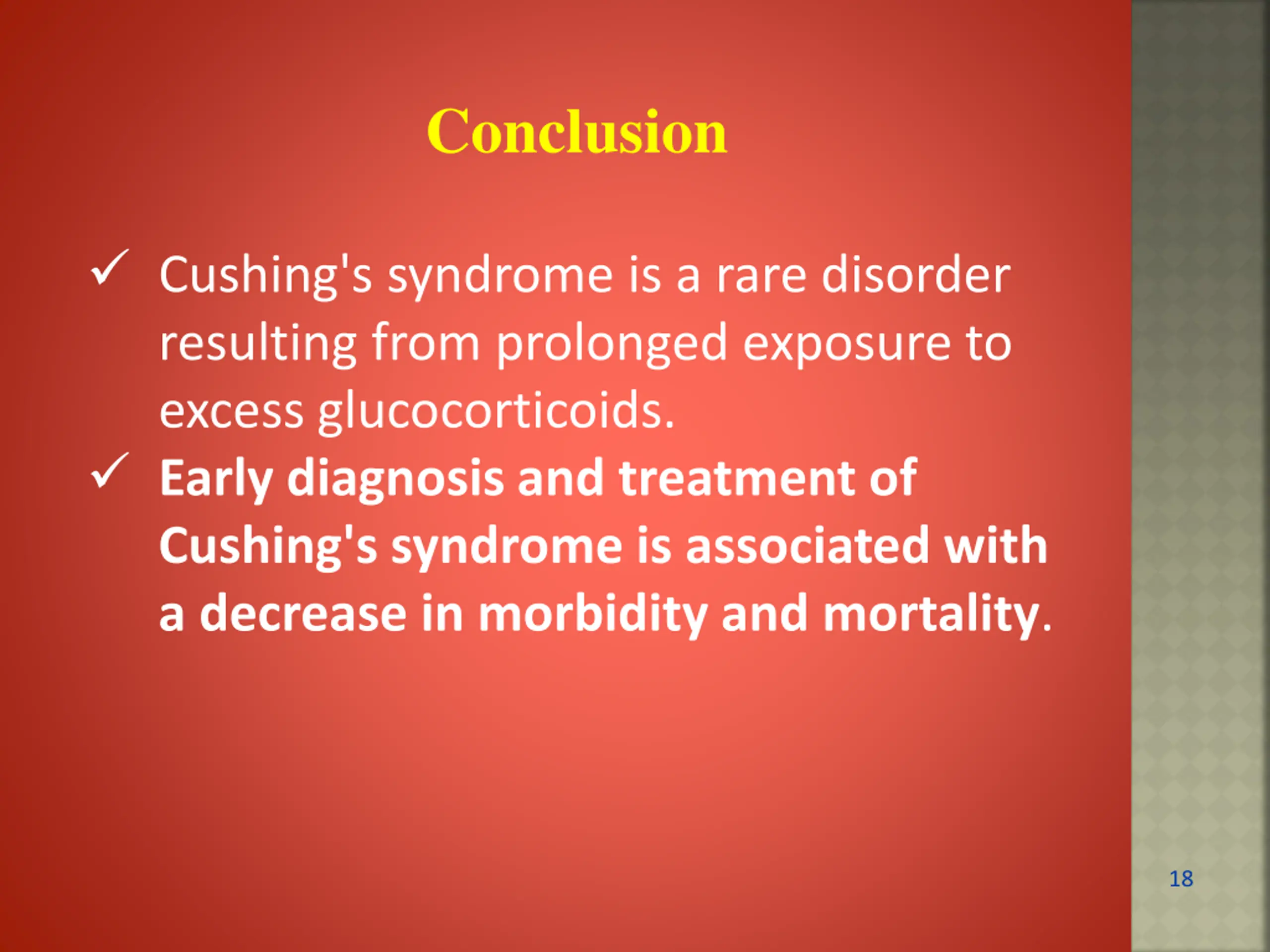 Conclusion

✓ Cushing's syndrome is a rare disorder resulting from prolonged exposure to excess glucocorticoids.

✓ Early diagnosis and treatment of Cushing's syndrome is associated with a decrease in morbidity and mortality.

18